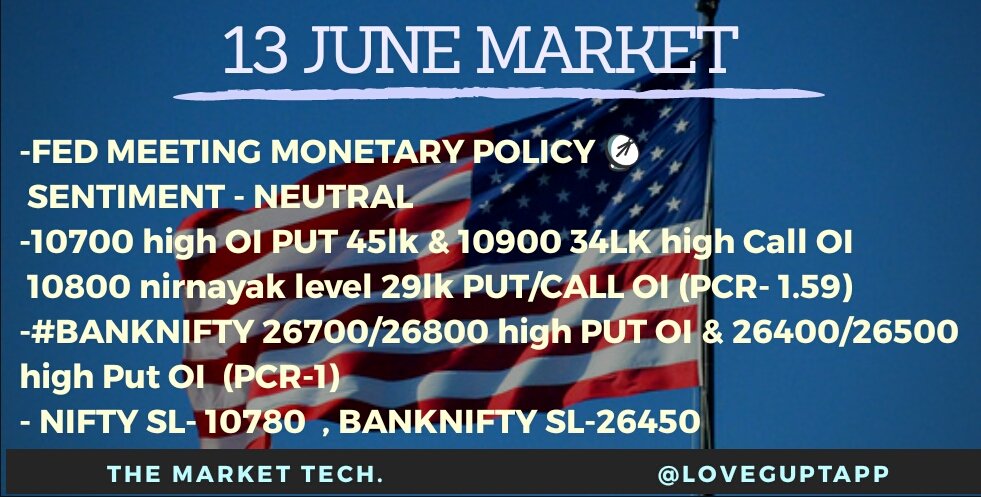 13 JUNE MARKET

-FED MEETING MONETARY POLICY
SENTIMENT - NEUTRAL
-10700 high OI PUT 45lk & 10900 34LK high Call OI
10800 nirnayak level 29lk PUT/CALL OI (PCR- 1.59)
-#BANKNIFTY 26700/26800 high PUT OI & 26400/26500 high Put OI (PCR-1)
- NIFTY SL- 10780 , BANKNIFTY SL-26450

THE MARKET TECH.

@LOVEGUPTAPP